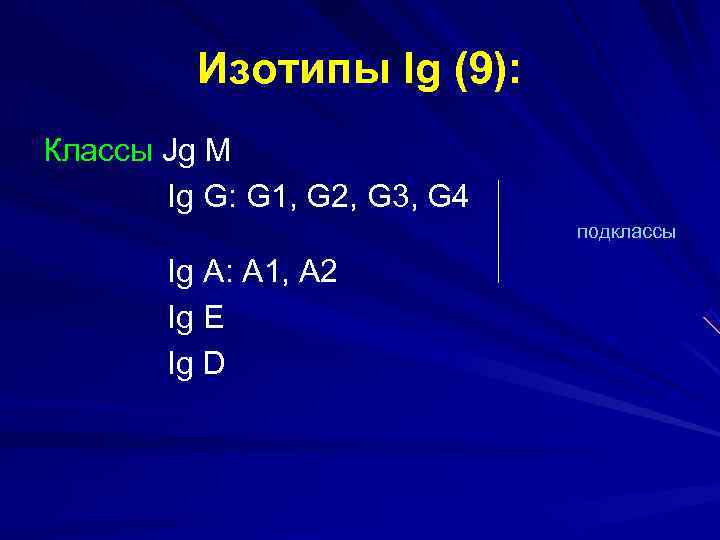 Изотипы Ig (9):

Классы Jg M

Ig G: G1, G2, G3, G4

подклассы

Ig A: A1, A2

Ig E

Ig D